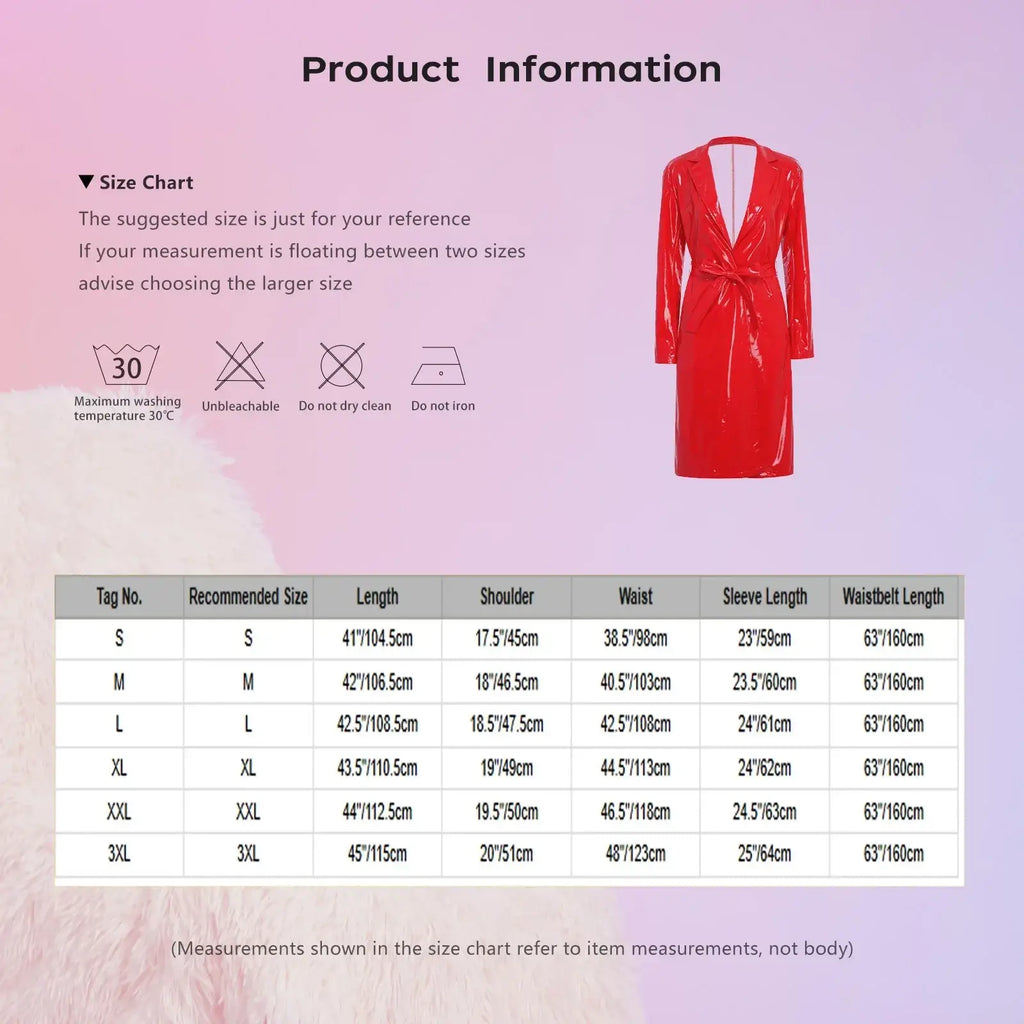 Product Information

▼ Size Chart
The suggested size is just for your reference
If your measurement is floating between two sizes
advise choosing the larger size

30
Maximum washing temperature 30℃
Unbleachable
Do not dry clean
Do not iron

| Tag No. | Recommended Size | Length | Shoulder | Waist | Sleeve Length | Waistbelt Length |
|---|---|---|---|---|---|---|
| S | S | 41"/104.5cm | 17.5"/45cm | 38.5"/98cm | 23"/59cm | 63"/160cm |
| M | M | 42"/106.5cm | 18"/46.5cm | 40.5"/103cm | 23.5"/60cm | 63"/160cm |
| L | L | 42.5"/108.5cm | 18.5"/47.5cm | 42.5"/108cm | 24"/61cm | 63"/160cm |
| XL | XL | 43.5"/110.5cm | 19"/49cm | 44.5"/113cm | 24"/62cm | 63"/160cm |
| XXL | XXL | 44"/112.5cm | 19.5"/50cm | 46.5"/118cm | 24.5"/63cm | 63"/160cm |
| 3XL | 3XL | 45"/115cm | 20"/51cm | 48"/123cm | 25"/64cm | 63"/160cm |

(Measurements shown in the size chart refer to item measurements, not body)